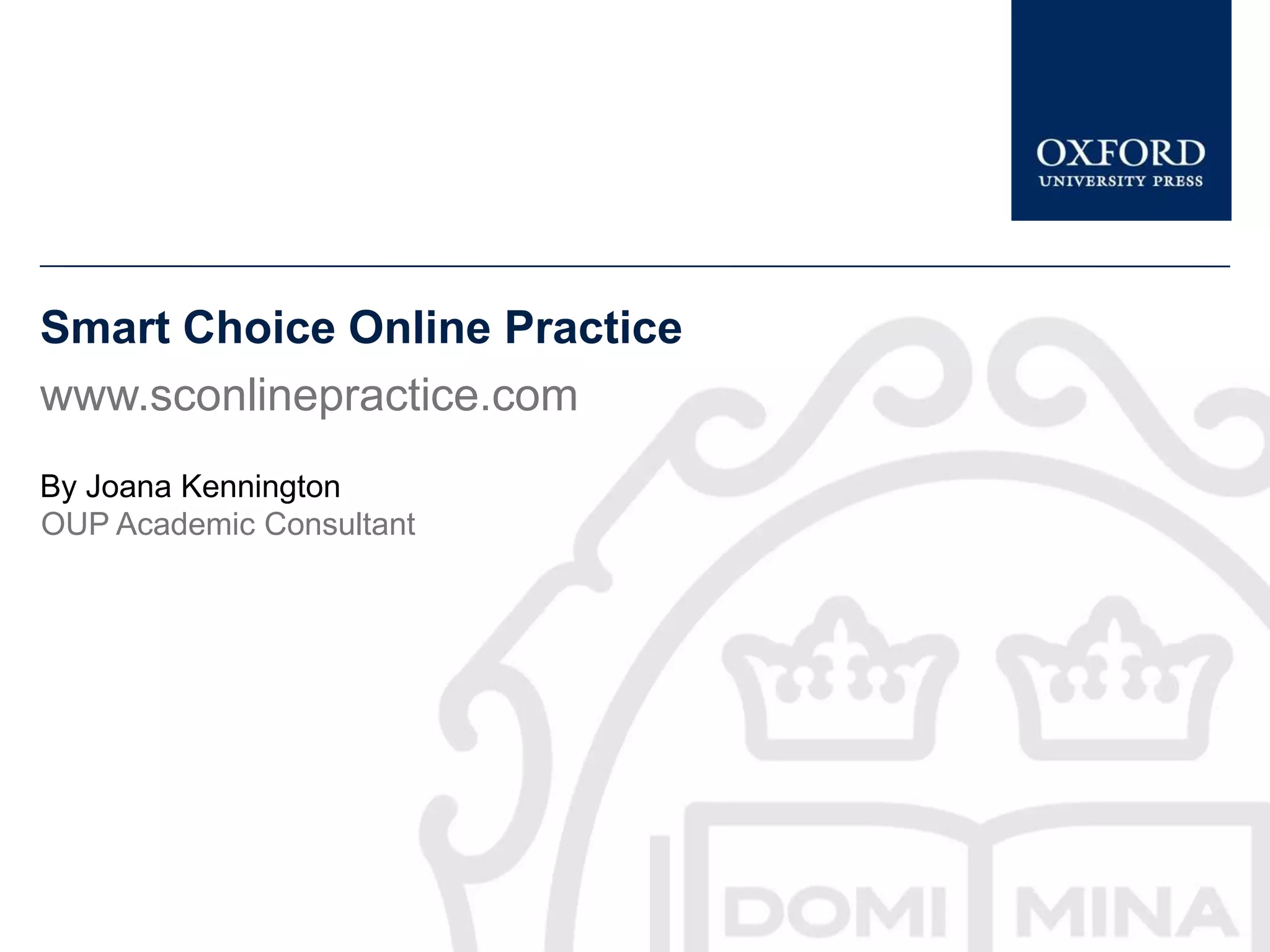 OXFORD
UNIVERSITY PRESS

Smart Choice Online Practice

www.sconlinepractice.com

By Joana Kennington
OUP Academic Consultant

DOMI MINA